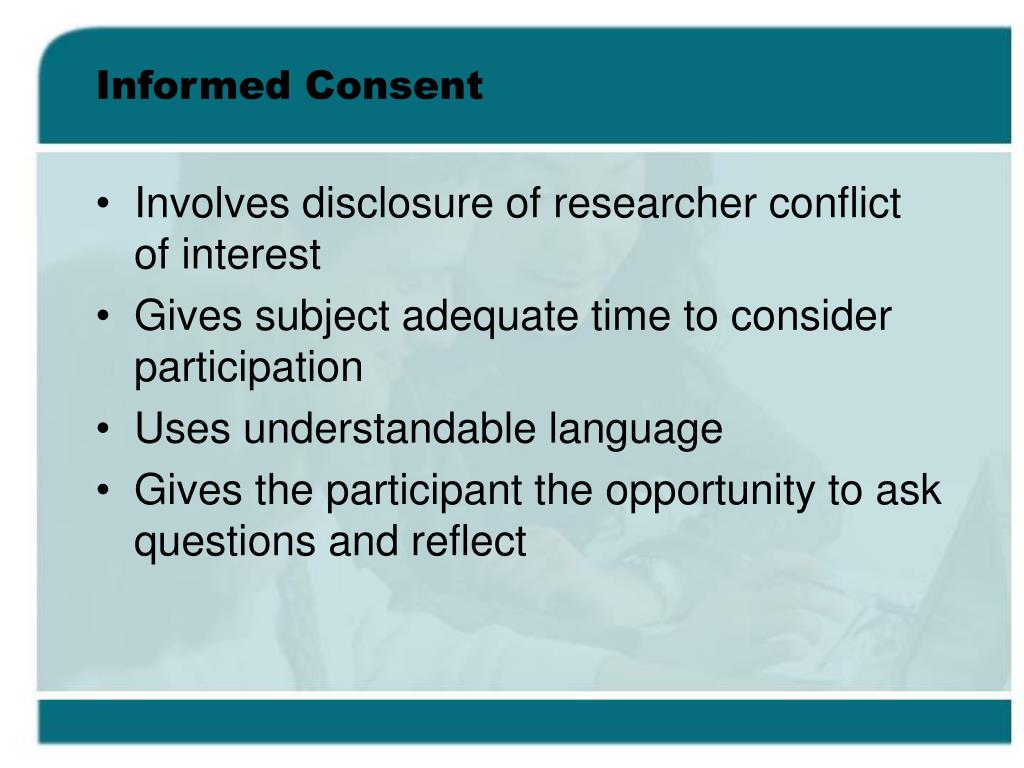 Informed Consent

• Involves disclosure of researcher conflict of interest
• Gives subject adequate time to consider participation
• Uses understandable language
• Gives the participant the opportunity to ask questions and reflect